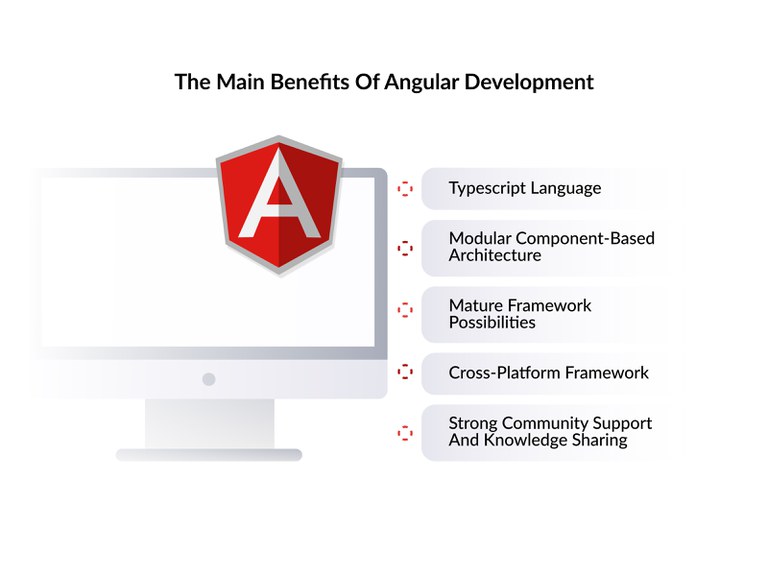 The Main Benefits Of Angular Development

A

Typescript Language

Modular Component-Based Architecture

Mature Framework Possibilities

Cross-Platform Framework

Strong Community Support And Knowledge Sharing